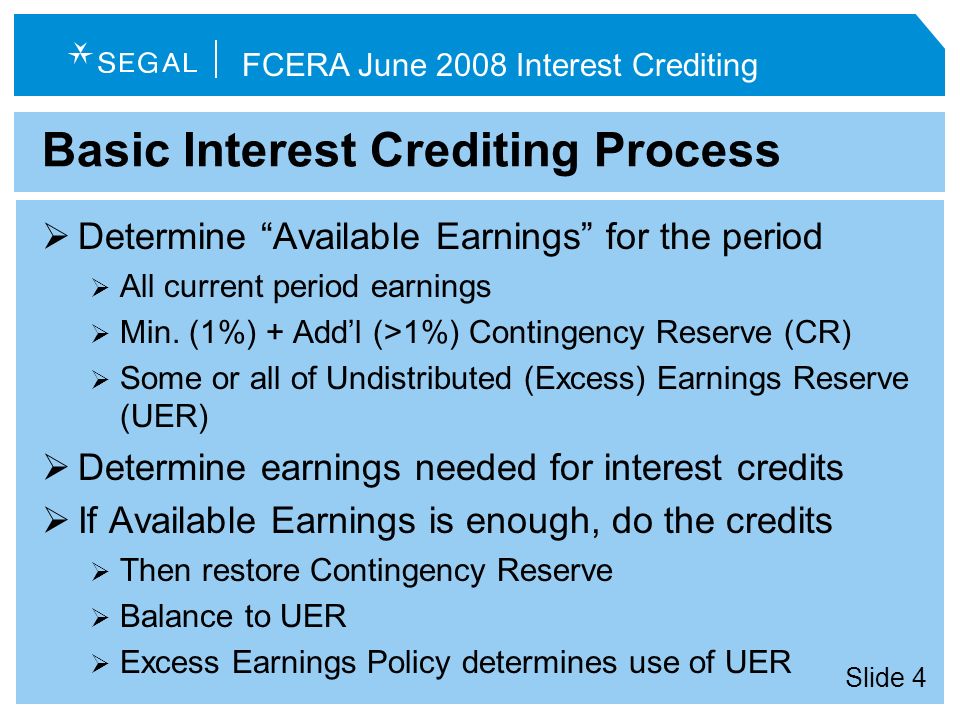 SEGAL | FCERA June 2008 Interest Crediting

Basic Interest Crediting Process

➢ Determine “Available Earnings” for the period
➢ All current period earnings
➢ Min. (1%) + Add’l (>1%) Contingency Reserve (CR)
➢ Some or all of Undistributed (Excess) Earnings Reserve (UER)

➢ Determine earnings needed for interest credits
➢ If Available Earnings is enough, do the credits
➢ Then restore Contingency Reserve
➢ Balance to UER
➢ Excess Earnings Policy determines use of UER

Slide 4